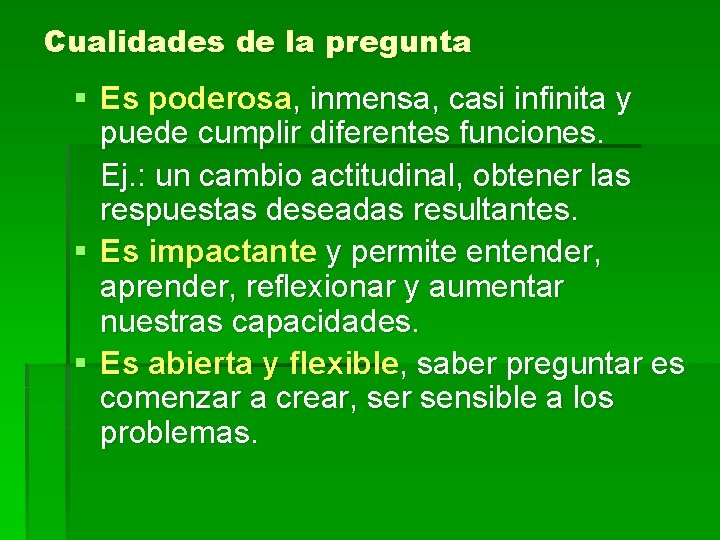 Cualidades de la pregunta

▪ Es poderosa, inmensa, casi infinita y puede cumplir diferentes funciones.

Ej.: un cambio actitudinal, obtener las respuestas deseadas resultantes.

▪ Es impactante y permite entender, aprender, reflexionar y aumentar nuestras capacidades.

▪ Es abierta y flexible, saber preguntar es comenzar a crear, ser sensible a los problemas.